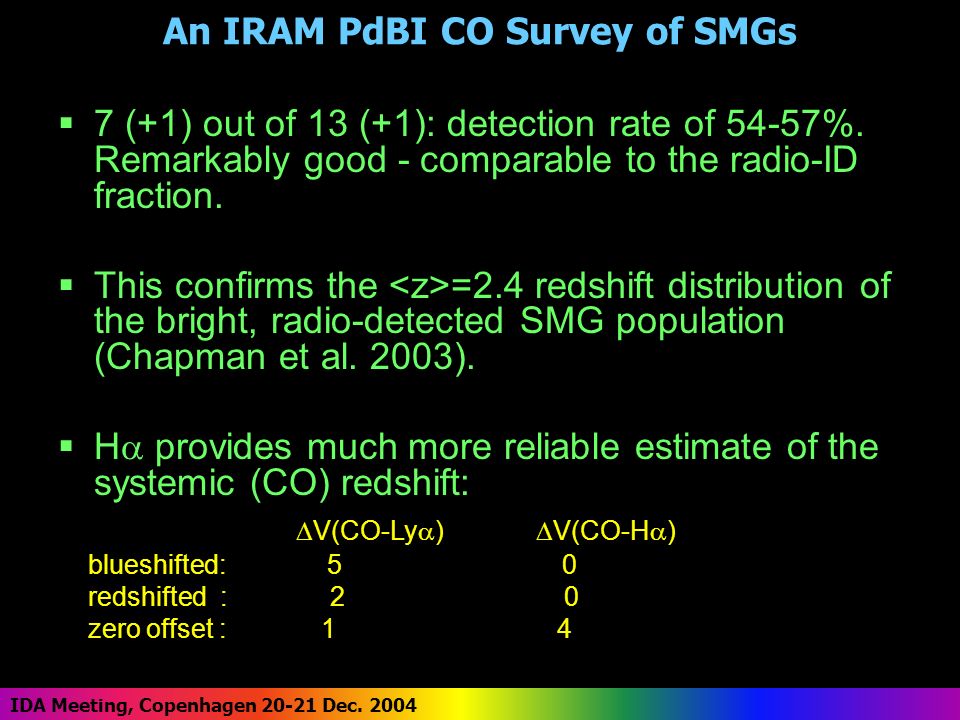 An IRAM PdBI CO Survey of SMGs

▪ 7 (+1) out of 13 (+1): detection rate of 54-57%. Remarkably good - comparable to the radio-ID fraction.

▪ This confirms the <z>=2.4 redshift distribution of the bright, radio-detected SMG population (Chapman et al. 2003).

▪ H$\alpha$ provides much more reliable estimate of the systemic (CO) redshift:

| | $\Delta$V(CO-Ly$\alpha$) | $\Delta$V(CO-H$\alpha$) |
|---|---|---|
| blueshifted: | 5 | 0 |
| redshifted : | 2 | 0 |
| zero offset : | 1 | 4 |

IDA Meeting, Copenhagen 20-21 Dec. 2004